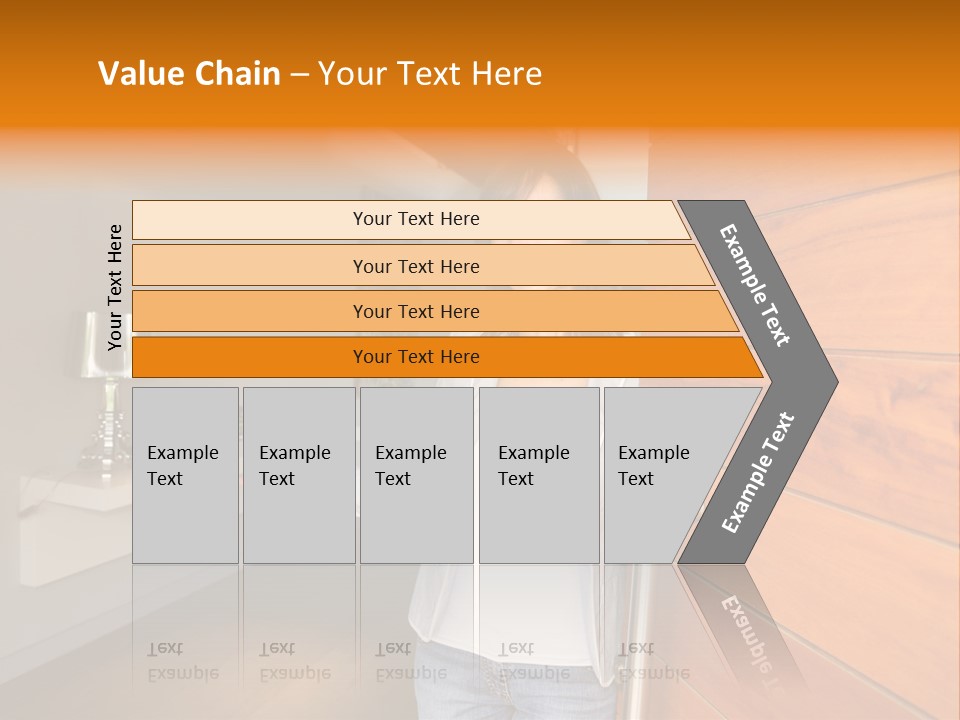 Value Chain – Your Text Here

Your Text Here

Your Text Here

Your Text Here

Your Text Here

Your Text Here

Example Text

Example Text

Example Text

Example Text

Example Text

Example Text

Example Text